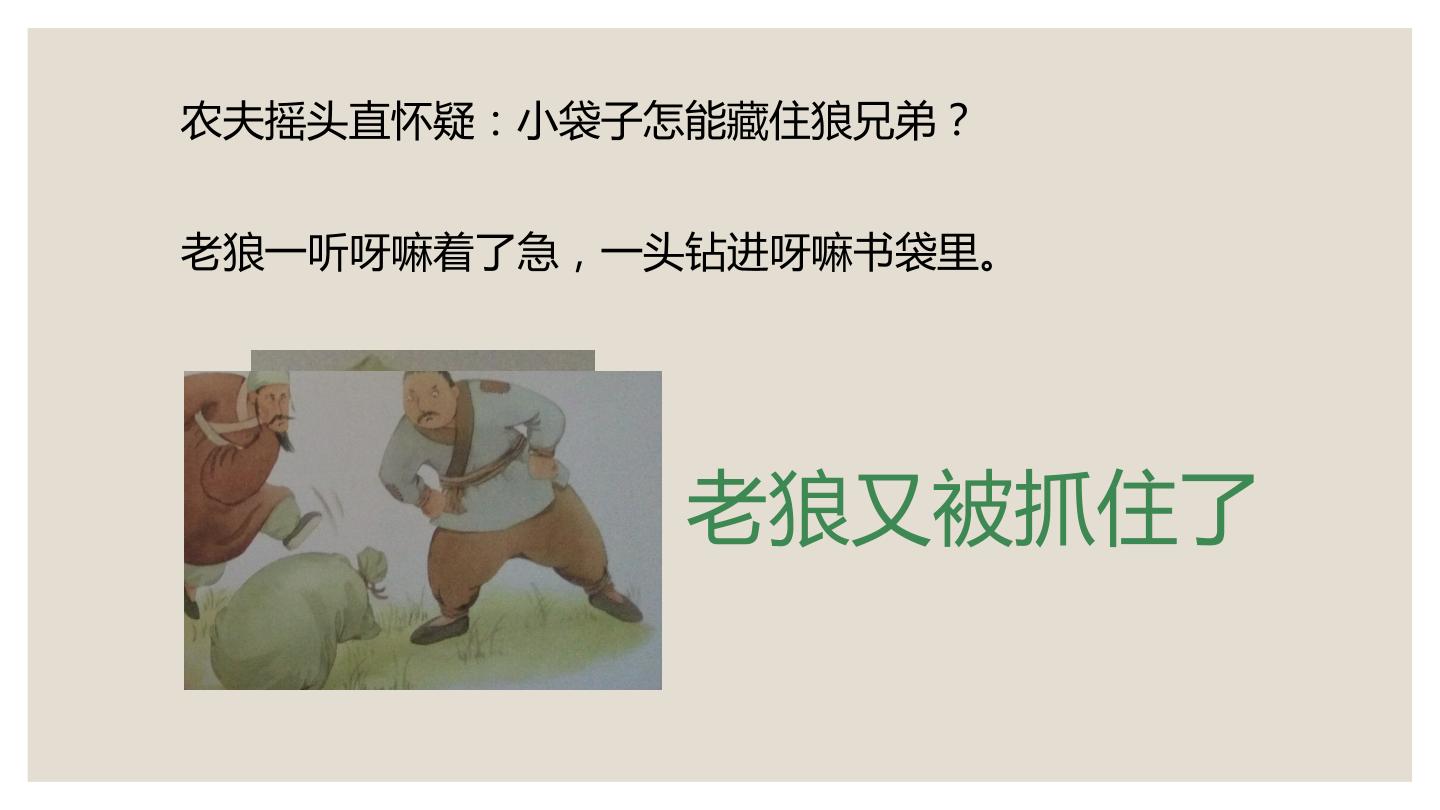 农夫摇头直怀疑：小袋子怎能藏住狼兄弟？

老狼一听呀嘛着了急，一头钻进呀嘛书袋里。

老狼又被抓住了